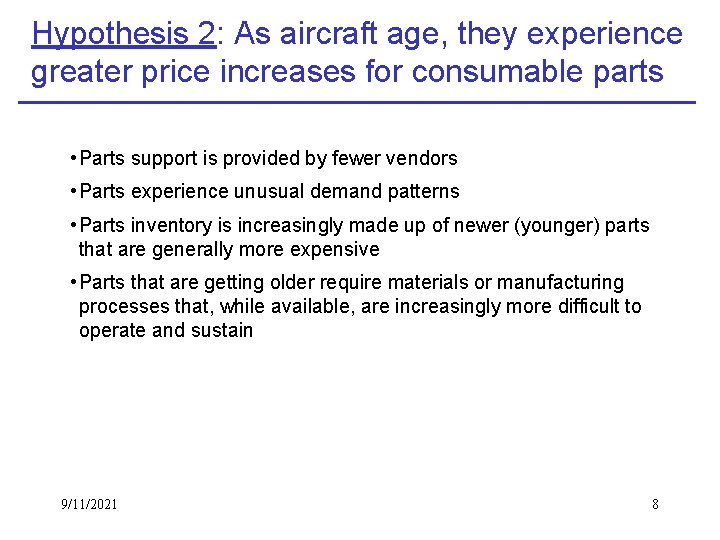 Hypothesis 2: As aircraft age, they experience greater price increases for consumable parts

• Parts support is provided by fewer vendors

• Parts experience unusual demand patterns

• Parts inventory is increasingly made up of newer (younger) parts that are generally more expensive

• Parts that are getting older require materials or manufacturing processes that, while available, are increasingly more difficult to operate and sustain

9/11/2021

8